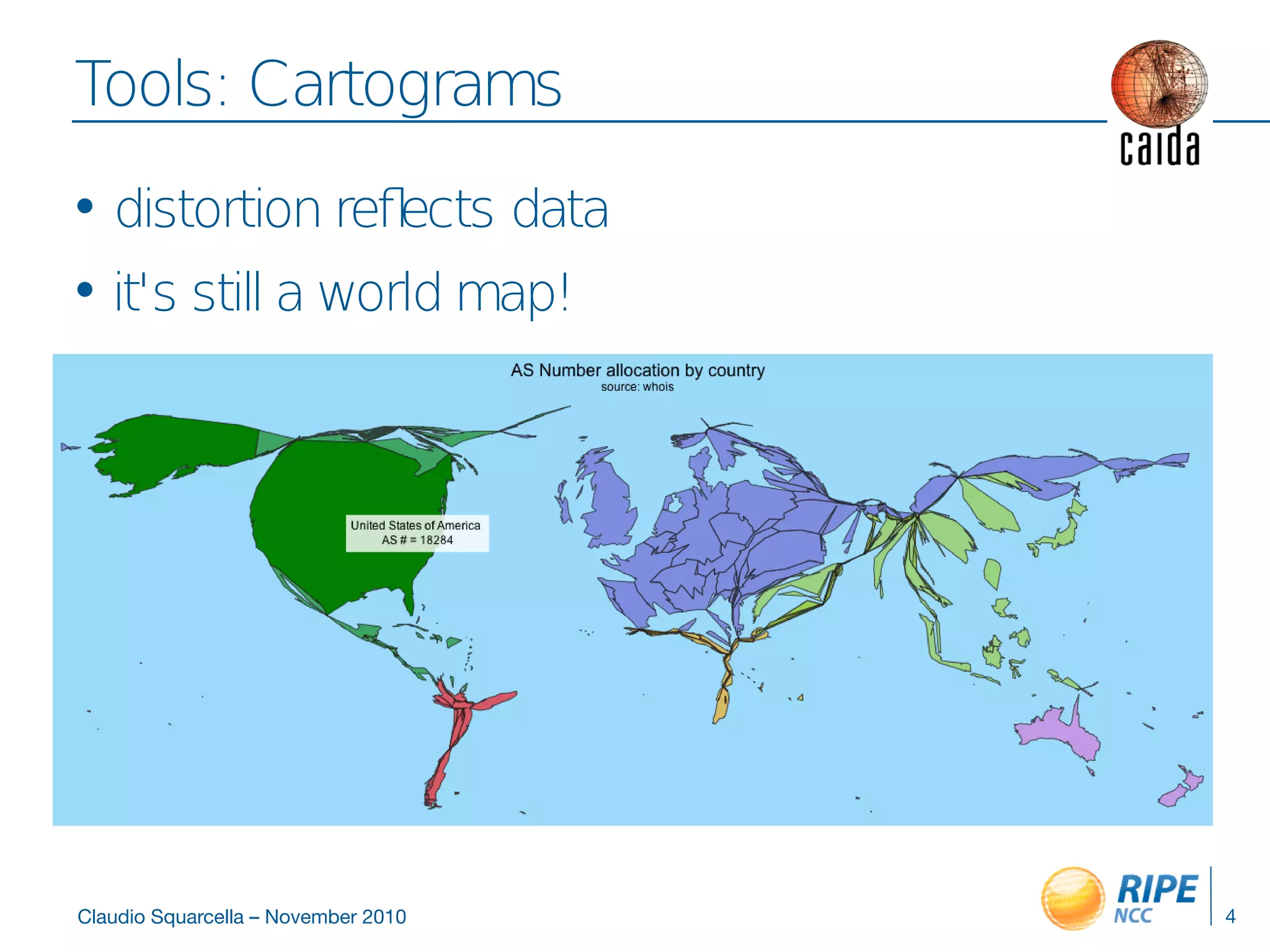 Tools: Cartograms

caida

• distortion reflects data
• it's still a world map!

AS Number allocation by country
source: whois

United States of America
AS # = 18284

Claudio Squarcella – November 2010

RIPE NCC

4